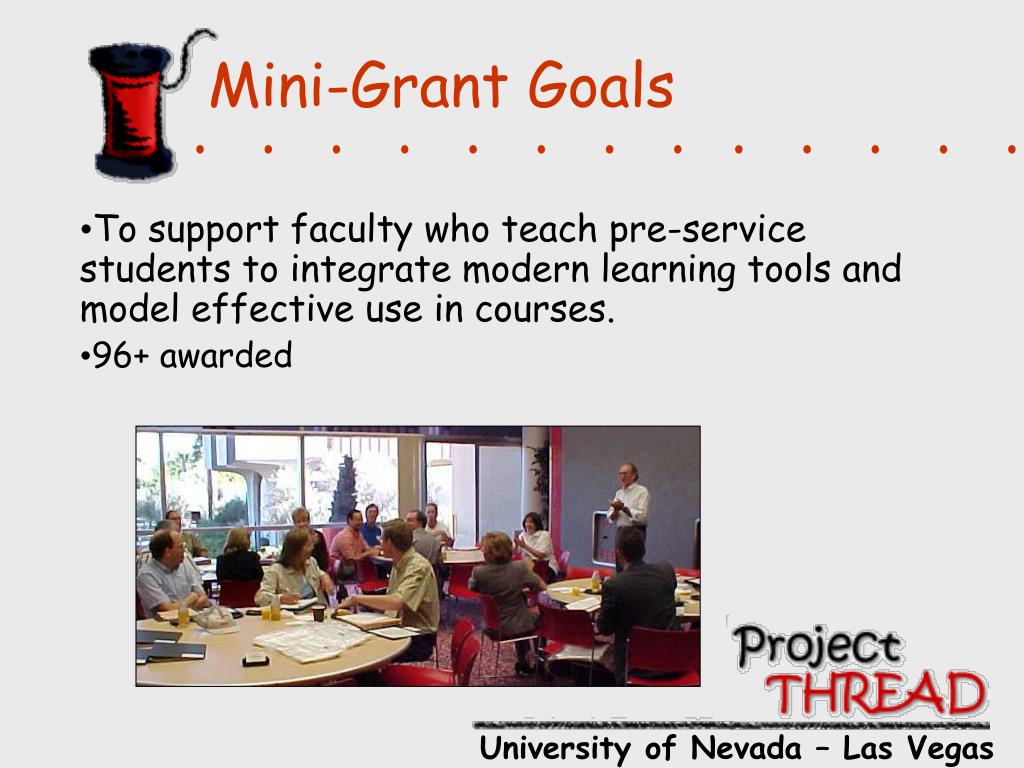 Mini-Grant Goals

•To support faculty who teach pre-service students to integrate modern learning tools and model effective use in courses.

•96+ awarded

Project THREAD

University of Nevada – Las Vegas